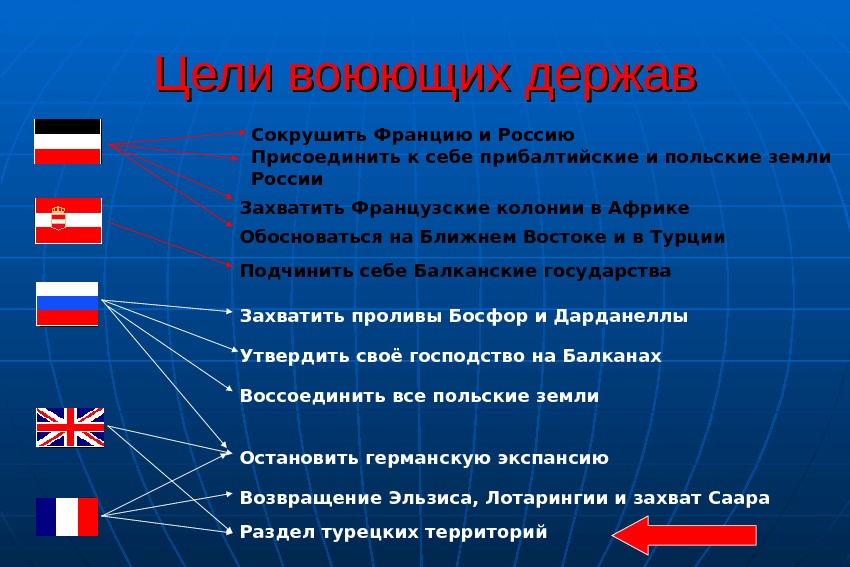 Цели воюющих держав

Сокрушить Францию и Россию
Присоединить к себе прибалтийские и польские земли России
Захватить Французские колонии в Африке
Обосноваться на Ближнем Востоке и в Турции
Подчинить себе Балканские государства
Захватить проливы Босфор и Дарданеллы
Утвердить своё господство на Балканах
Воссоединить все польские земли
Остановить германскую экспансию
Возвращение Эльзиса, Лотарингии и захват Саара
Раздел турецких территорий